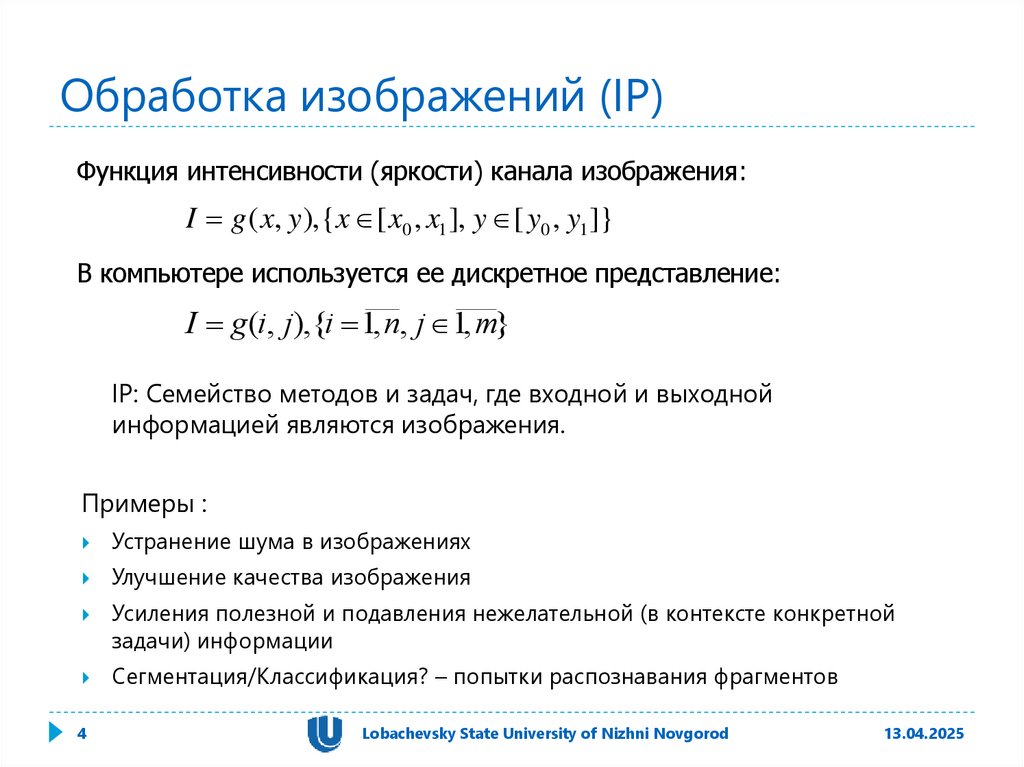 Обработка изображений (IP)

Функция интенсивности (яркости) канала изображения:

$I = g(x, y), \{x \in [x_0, x_1], y \in [y_0, y_1]\}$

В компьютере используется ее дискретное представление:

$I = g(i, j), \{i = \overline{1, n}, j \in \overline{1, m}\}$

IP: Семейство методов и задач, где входной и выходной информацией являются изображения.

Примеры :

Устранение шума в изображениях

Улучшение качества изображения

Усиления полезной и подавления нежелательной (в контексте конкретной задачи) информации

Сегментация/Классификация? – попытки распознавания фрагментов

4

Lobachevsky State University of Nizhni Novgorod

13.04.2025